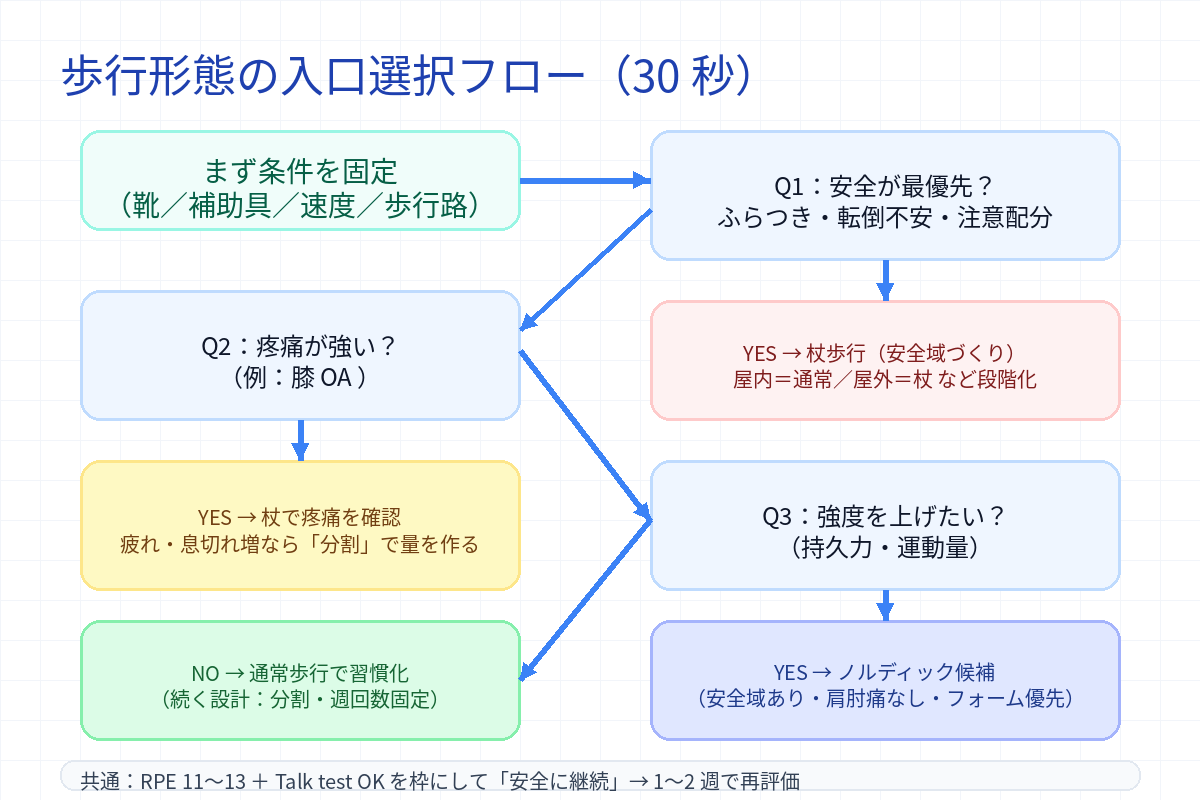 歩行形態の入口選択フロー（30 秒）

まず条件を固定
（靴／補助具／速度／歩行路）

Q1：安全が最優先？
ふらつき・転倒不安・注意配分

Q2：疼痛が強い？
（例：膝 OA ）

YES → 杖歩行（安全域づくり）
屋内＝通常／屋外＝杖 など段階化

YES → 杖で疼痛を確認
疲れ・息切れ増なら「分割」で量を作る

Q3：強度を上げたい？
（持久力・運動量）

NO → 通常歩行で習慣化
（続く設計：分割・週回数固定）

YES → ノルディック候補
（安全域あり・肩肘痛なし・フォーム優先）

共通：RPE 11〜13 ＋ Talk test OK を枠にして「安全に継続」→ 1〜2 週で再評価